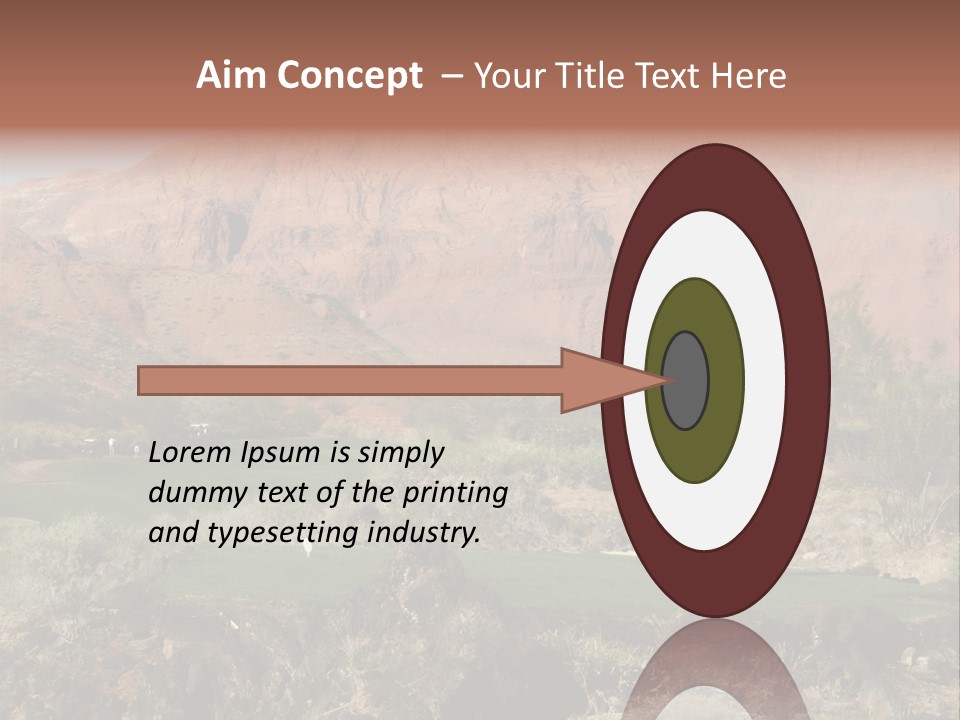 Aim Concept – Your Title Text Here

Lorem Ipsum is simply dummy text of the printing and typesetting industry.